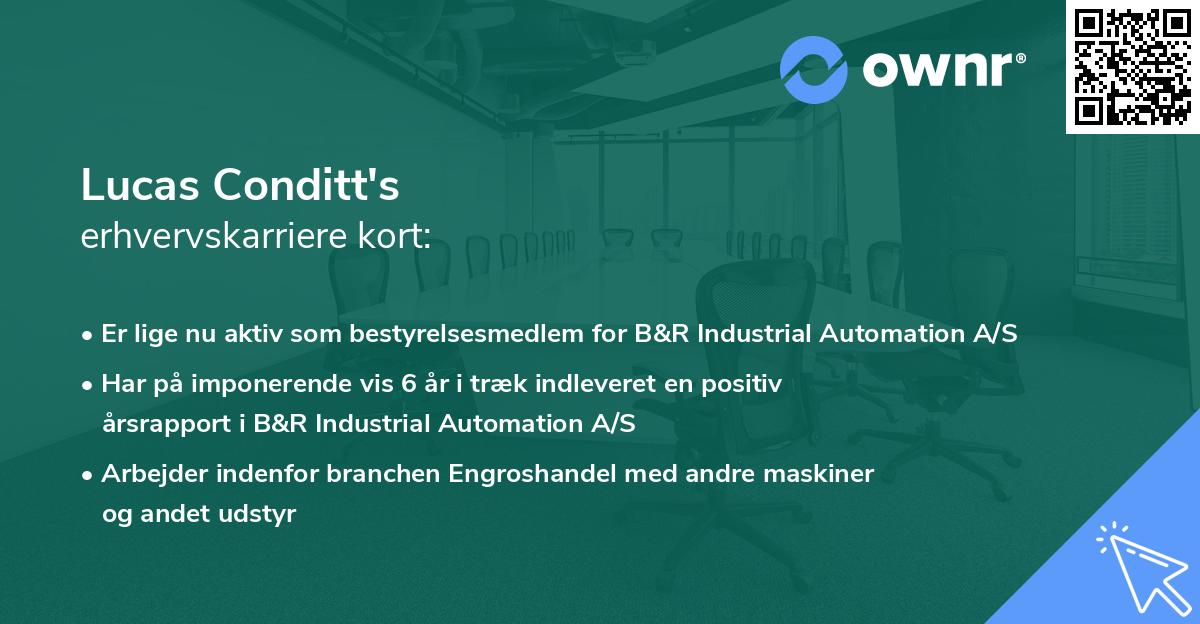 ownr®

Lucas Conditt's
erhvervskarriere kort:

• Er lige nu aktiv som bestyrelsesmedlem for B&R Industrial Automation A/S

• Har på imponerende vis 6 år i træk indleveret en positiv årsrapport i B&R Industrial Automation A/S

• Arbejder indenfor branchen Engroshandel med andre maskiner og andet udstyr